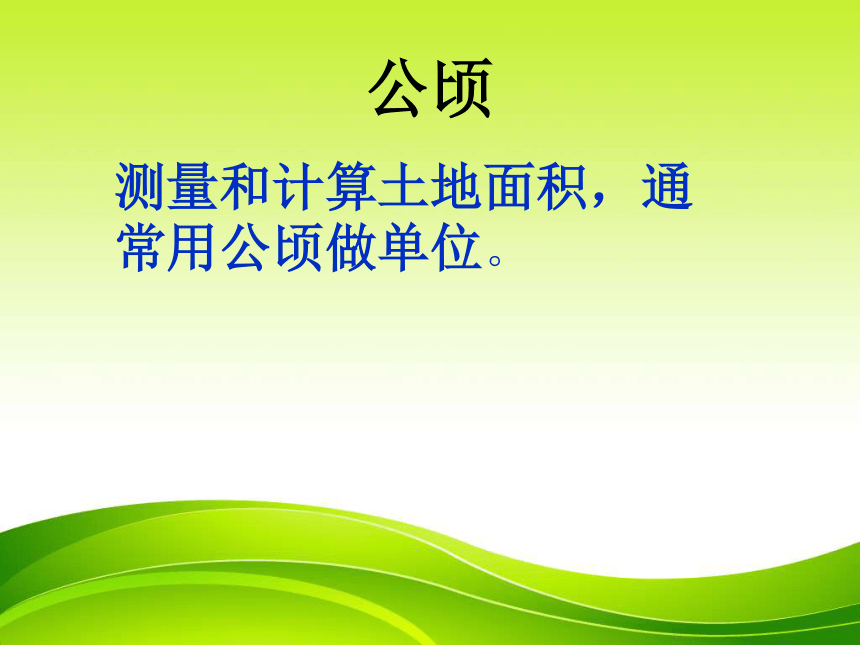 公顷

测量和计算土地面积，通常用公顷做单位。